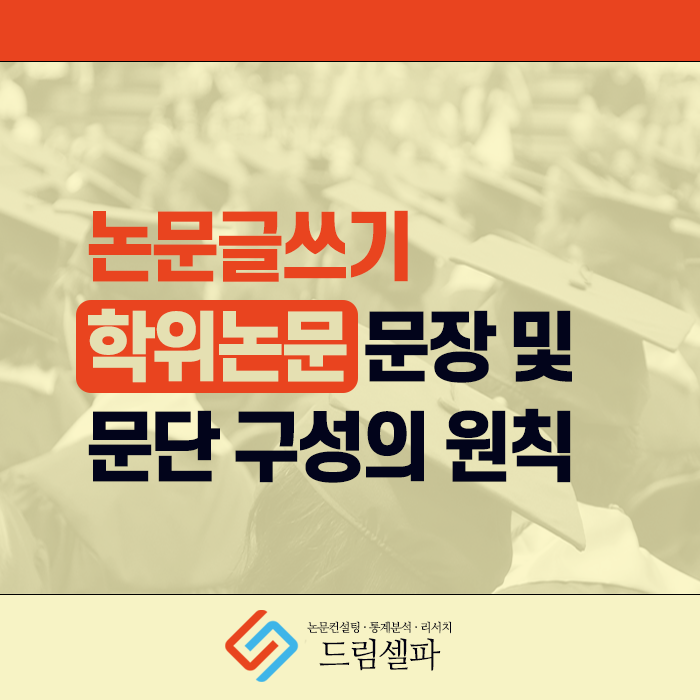 논문글쓰기

학위논문 문장 및 문단 구성의 원칙

논문컨설팅 · 통계분석 · 리서치
드림셀파